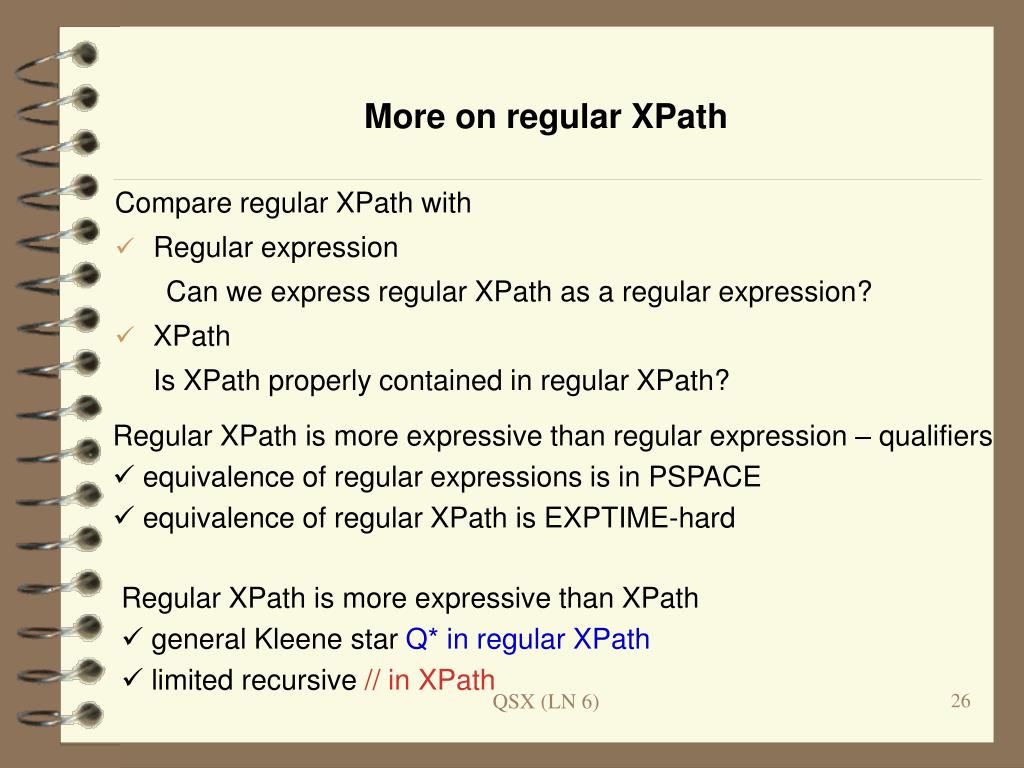 More on regular XPath

Compare regular XPath with

✓ Regular expression

Can we express regular XPath as a regular expression?

✓ XPath

Is XPath properly contained in regular XPath?

Regular XPath is more expressive than regular expression – qualifiers

✓ equivalence of regular expressions is in PSPACE

✓ equivalence of regular XPath is EXPTIME-hard

Regular XPath is more expressive than XPath

✓ general Kleene star Q* in regular XPath

✓ limited recursive // in XPath

QSX (LN 6)

26